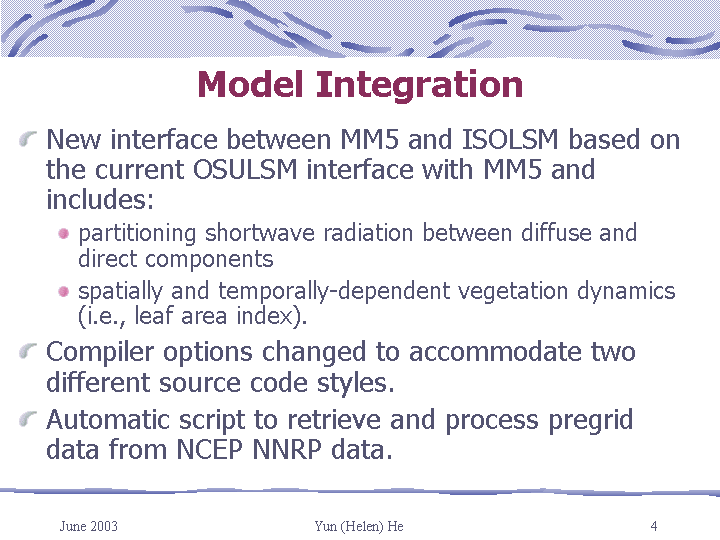 Model Integration

New interface between MM5 and ISOLSM based on the current OSULSM interface with MM5 and includes:

partitioning shortwave radiation between diffuse and direct components

spatially and temporally-dependent vegetation dynamics (i.e., leaf area index).

Compiler options changed to accommodate two different source code styles.

Automatic script to retrieve and process pregrid data from NCEP NNRP data.

June 2003

Yun (Helen) He

4